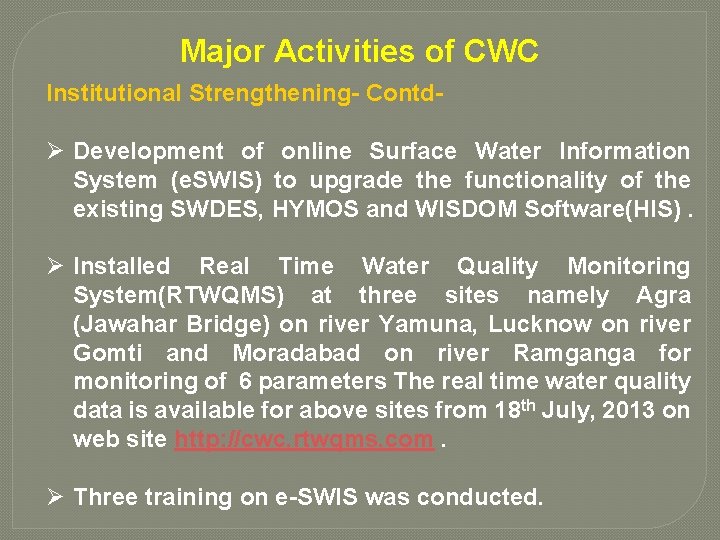 Major Activities of CWC

Institutional Strengthening- Contd-

➢ Development of online Surface Water Information System (eSWIS) to upgrade the functionality of the existing SWDES, HYMOS and WISDOM Software(HIS) .

➢ Installed Real Time Water Quality Monitoring System(RTWQMS) at three sites namely Agra (Jawahar Bridge) on river Yamuna, Lucknow on river Gomti and Moradabad on river Ramganga for monitoring of 6 parameters The real time water quality data is available for above sites from 18$^{th}$ July, 2013 on web site http://cwc.rtwqms.com .

➢ Three training on e-SWIS was conducted.